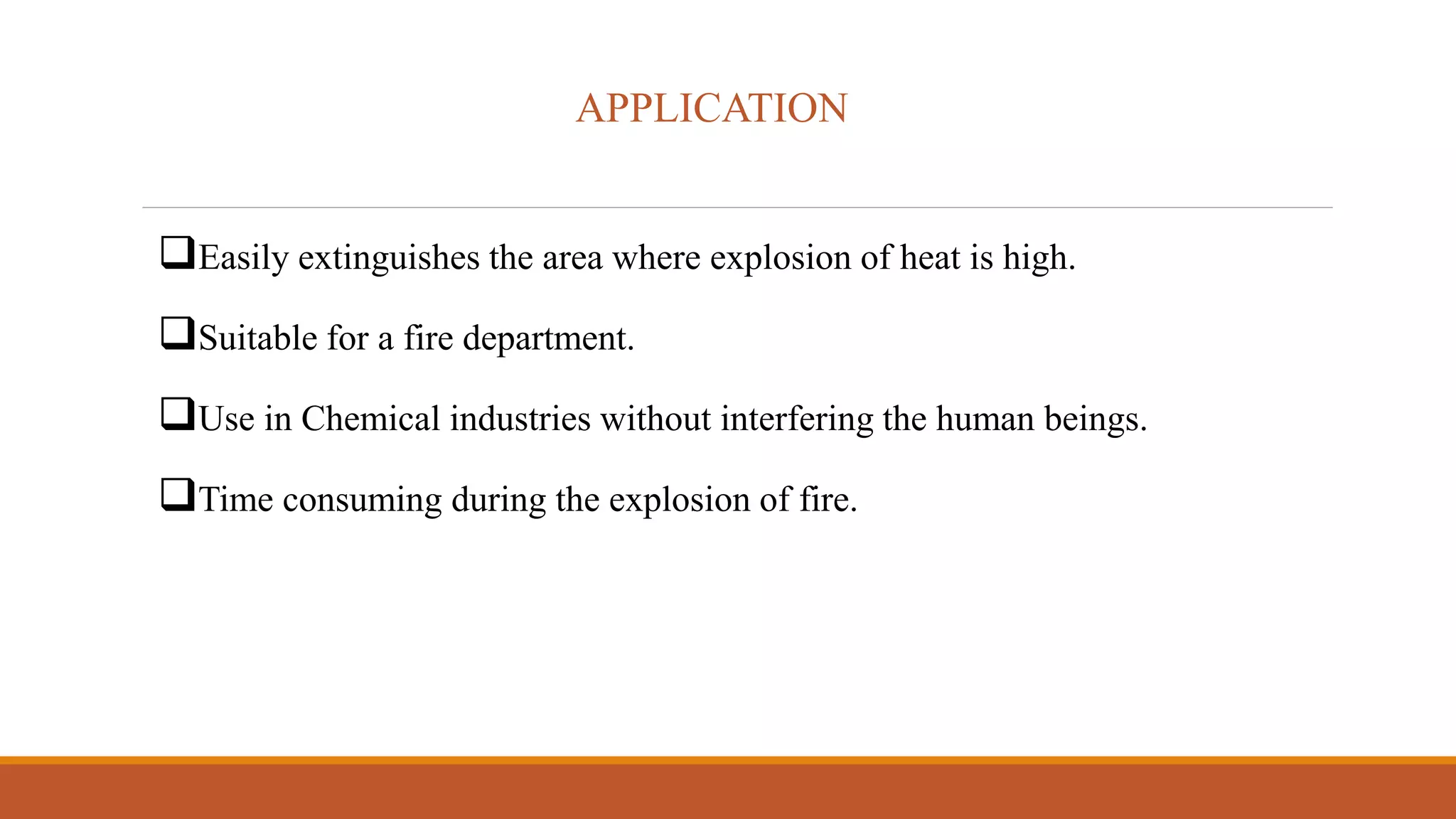 APPLICATION

❑Easily extinguishes the area where explosion of heat is high.

❑Suitable for a fire department.

❑Use in Chemical industries without interfering the human beings.

❑Time consuming during the explosion of fire.